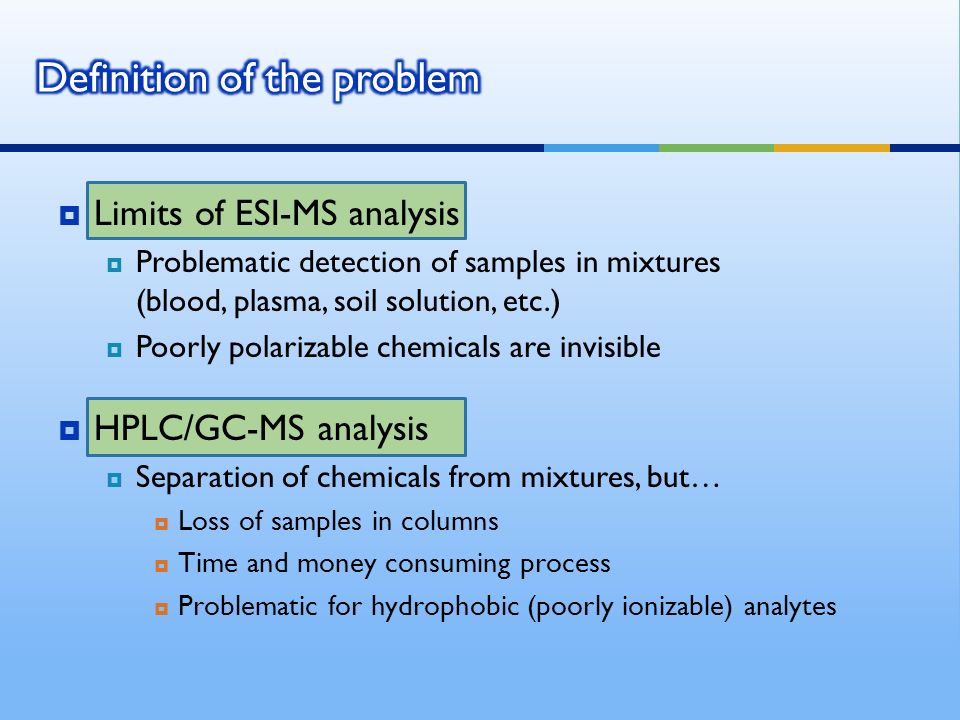 Definition of the problem

Limits of ESI-MS analysis

Problematic detection of samples in mixtures (blood, plasma, soil solution, etc.)

Poorly polarizable chemicals are invisible

HPLC/GC-MS analysis

Separation of chemicals from mixtures, but…

Loss of samples in columns

Time and money consuming process

Problematic for hydrophobic (poorly ionizable) analytes